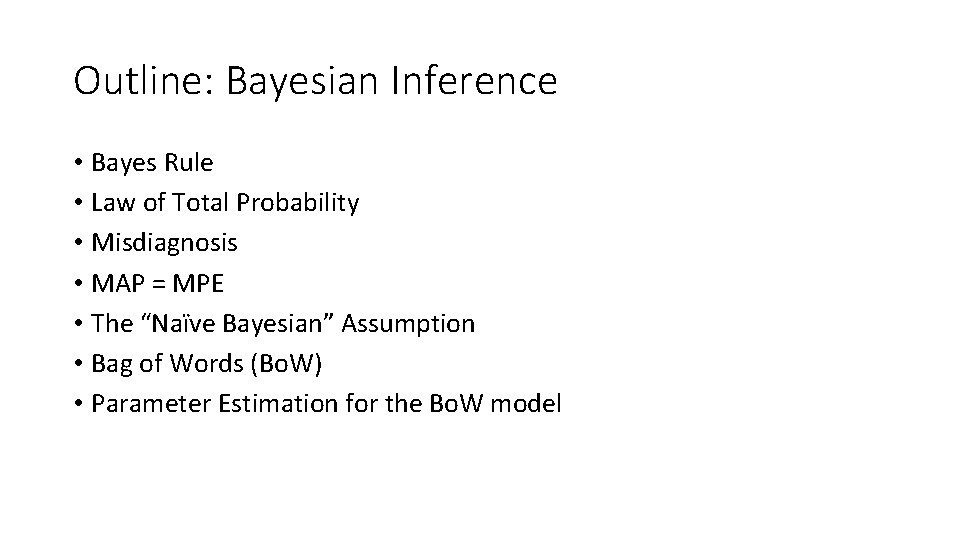 Outline: Bayesian Inference

• Bayes Rule
• Law of Total Probability
• Misdiagnosis
• MAP = MPE
• The “Naïve Bayesian” Assumption
• Bag of Words (BoW)
• Parameter Estimation for the BoW model